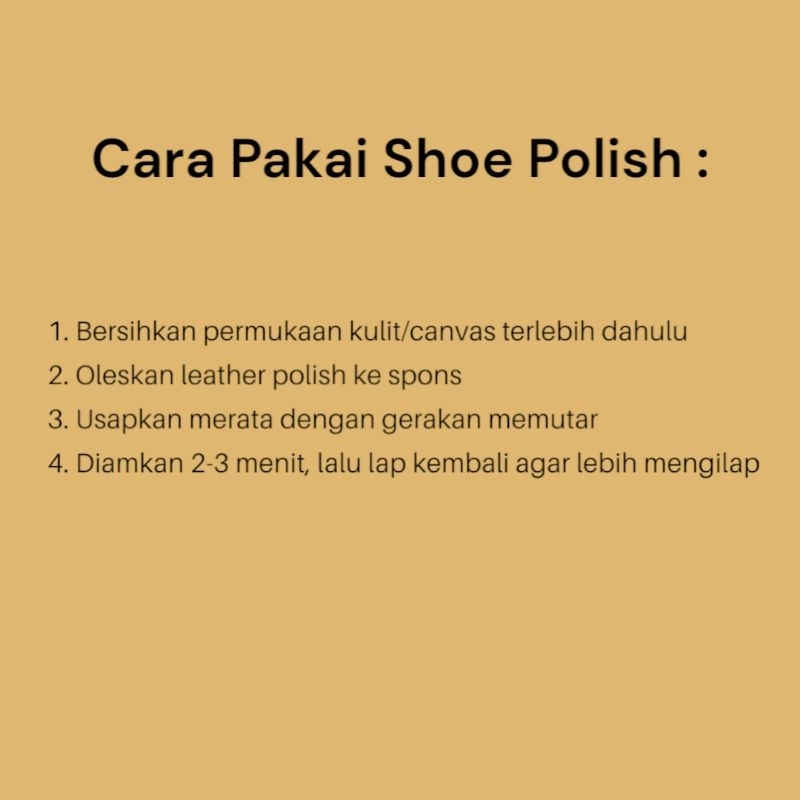 Cara Pakai Shoe Polish :

1. Bersihkan permukaan kulit/canvas terlebih dahulu
2. Oleskan leather polish ke spons
3. Usapkan merata dengan gerakan memutar
4. Diamkan 2-3 menit, lalu lap kembali agar lebih mengilap